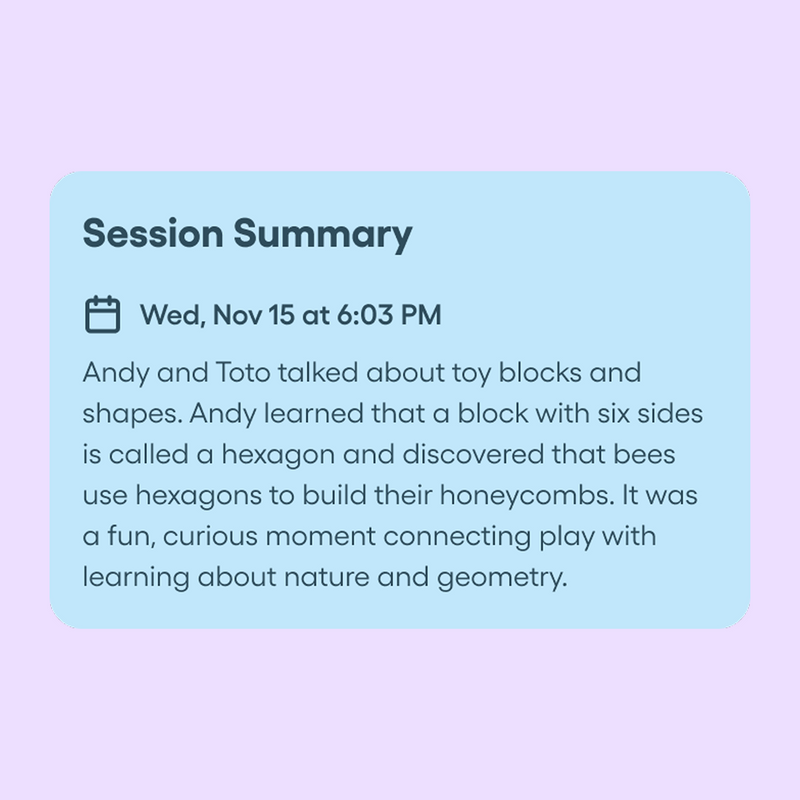 Session Summary

Wed, Nov 15 at 6:03 PM

Andy and Toto talked about toy blocks and shapes. Andy learned that a block with six sides is called a hexagon and discovered that bees use hexagons to build their honeycombs. It was a fun, curious moment connecting play with learning about nature and geometry.